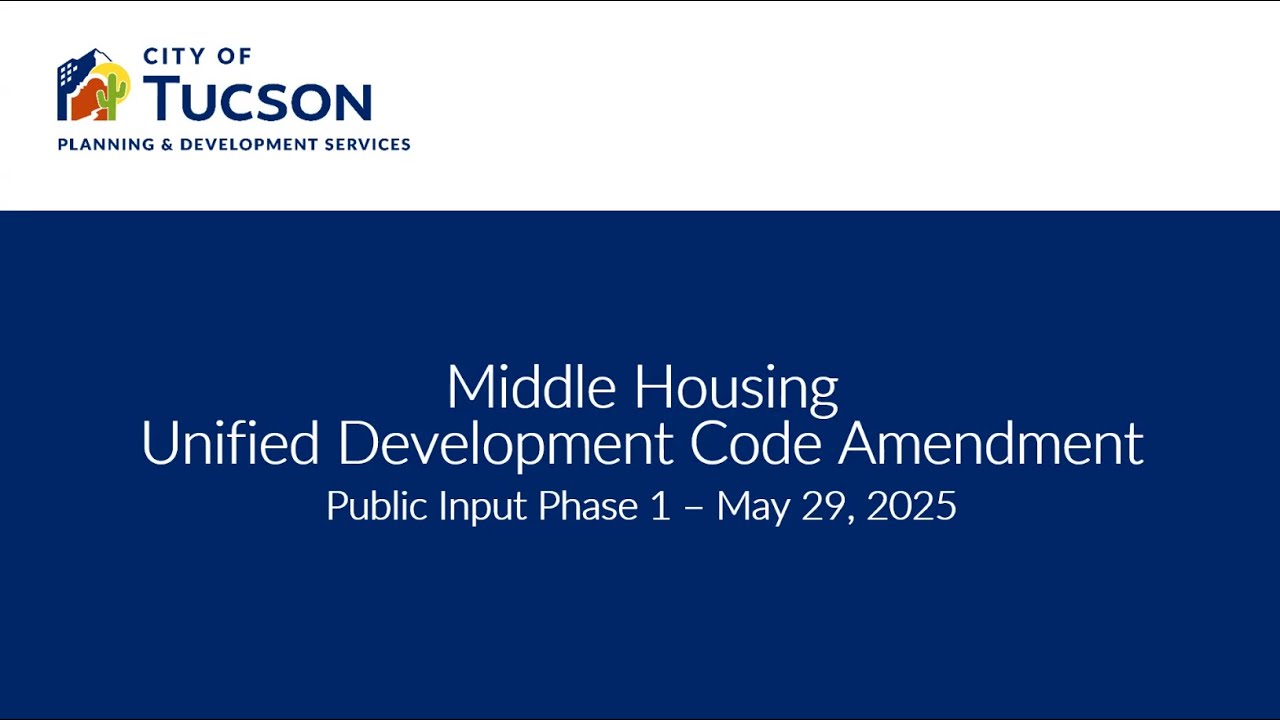 CITY OF
TUCSON
PLANNING & DEVELOPMENT SERVICES

Middle Housing
Unified Development Code Amendment
Public Input Phase 1 – May 29, 2025